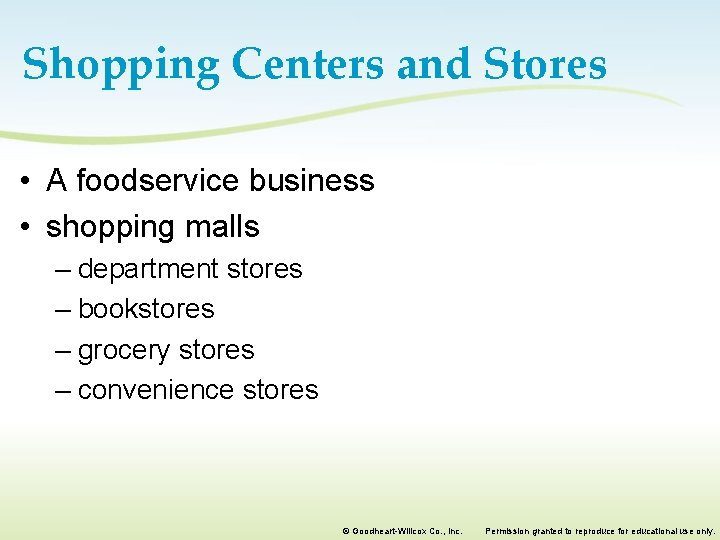 Shopping Centers and Stores

• A foodservice business
• shopping malls
– department stores
– bookstores
– grocery stores
– convenience stores

© Goodheart-Willcox Co., Inc. Permission granted to reproduce for educational use only.